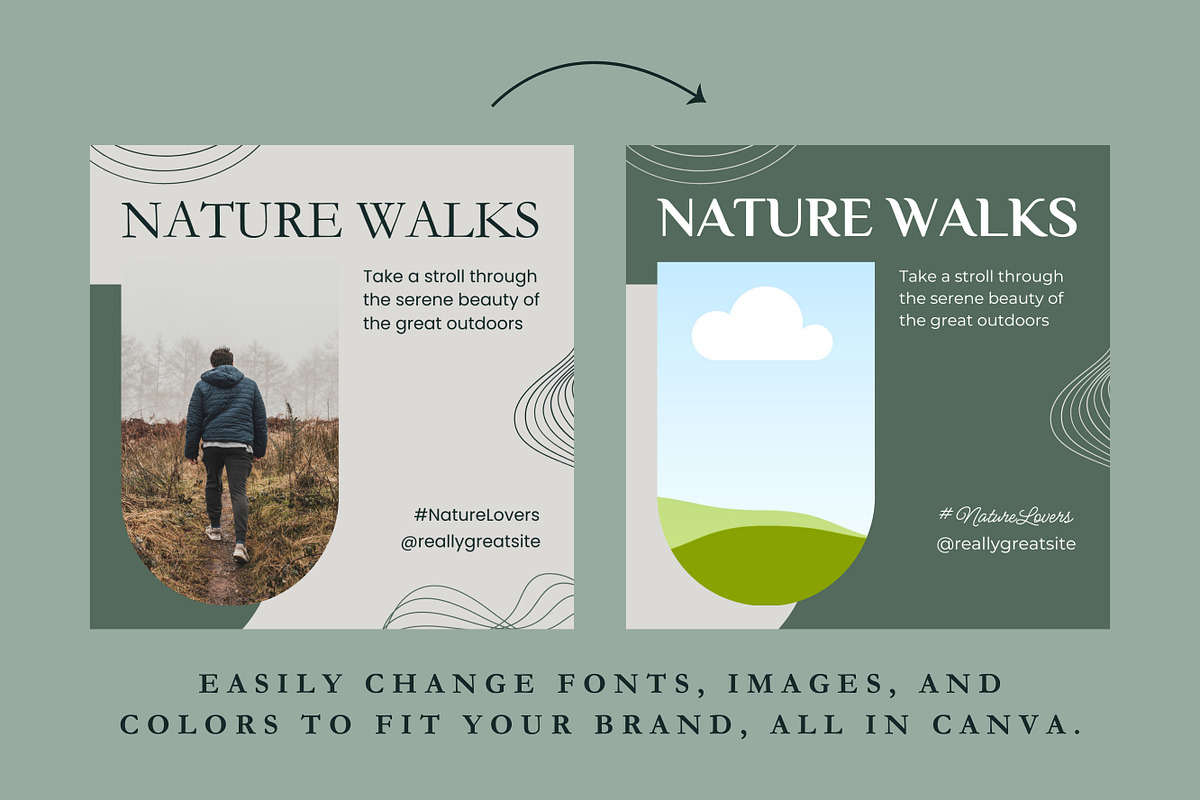 NATURE WALKS

Take a stroll through the serene beauty of the great outdoors

#NatureLovers
@reallygreatsite

NATURE WALKS

Take a stroll through the serene beauty of the great outdoors

# NatureLovers
@reallygreatsite

EASILY CHANGE FONTS, IMAGES, AND COLORS TO FIT YOUR BRAND, ALL IN CANVA.